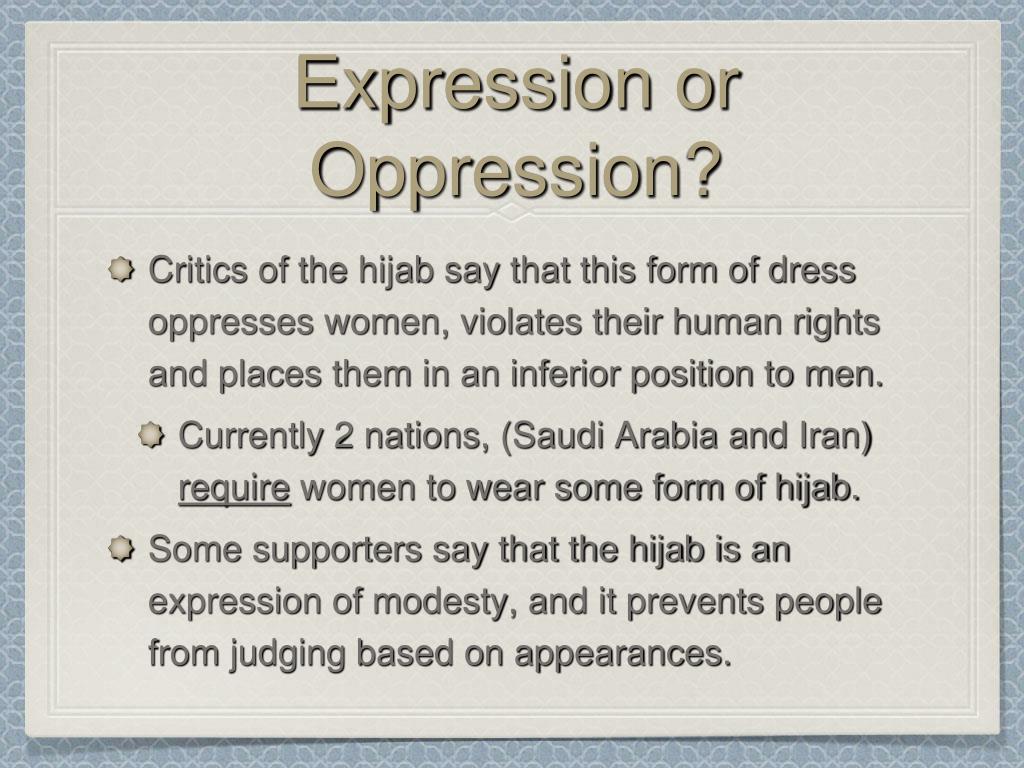 Expression or Oppression?

Critics of the hijab say that this form of dress oppresses women, violates their human rights and places them in an inferior position to men.

Currently 2 nations, (Saudi Arabia and Iran) require women to wear some form of hijab.

Some supporters say that the hijab is an expression of modesty, and it prevents people from judging based on appearances.